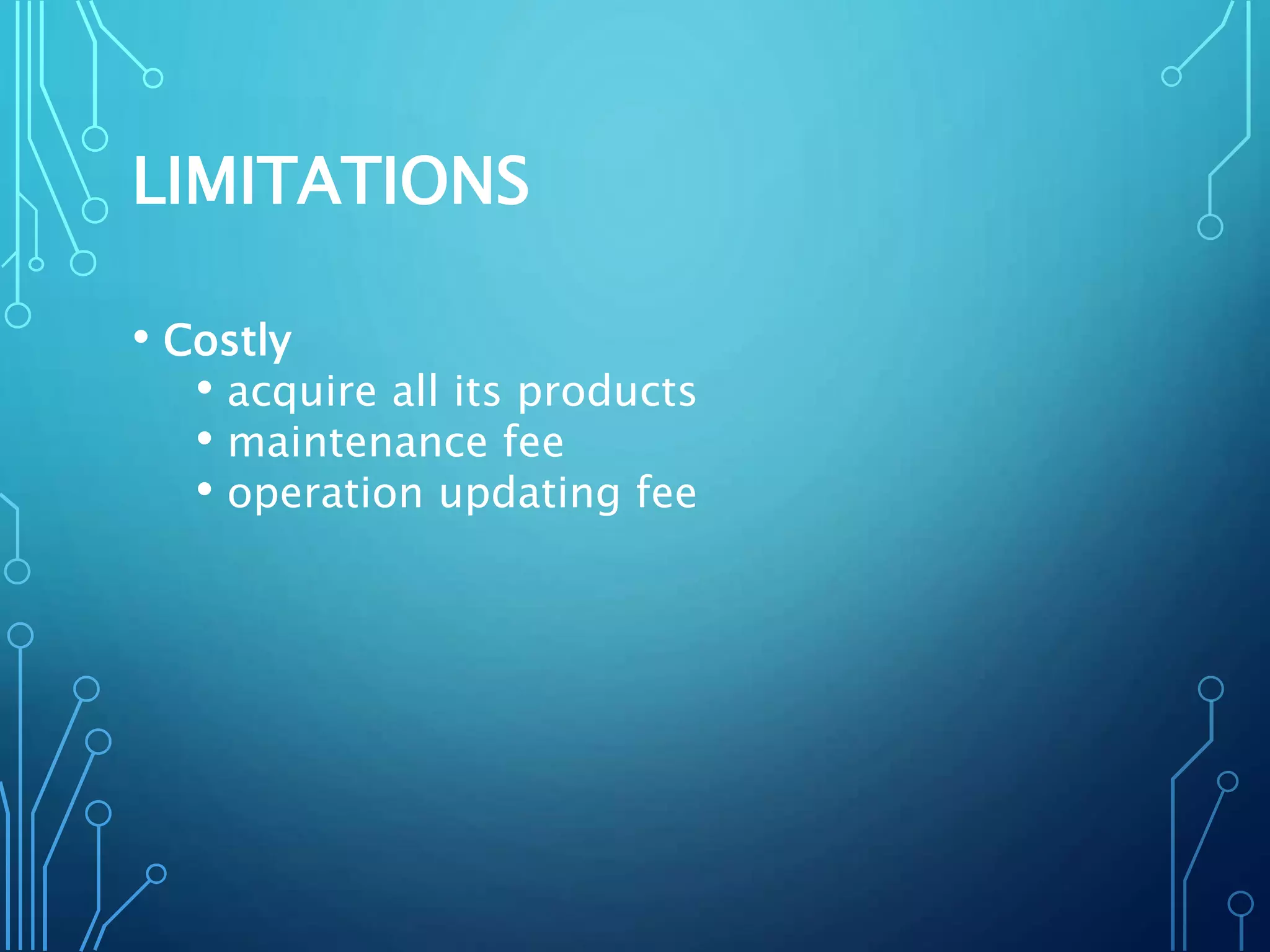 LIMITATIONS

• Costly
  • acquire all its products
  • maintenance fee
  • operation updating fee